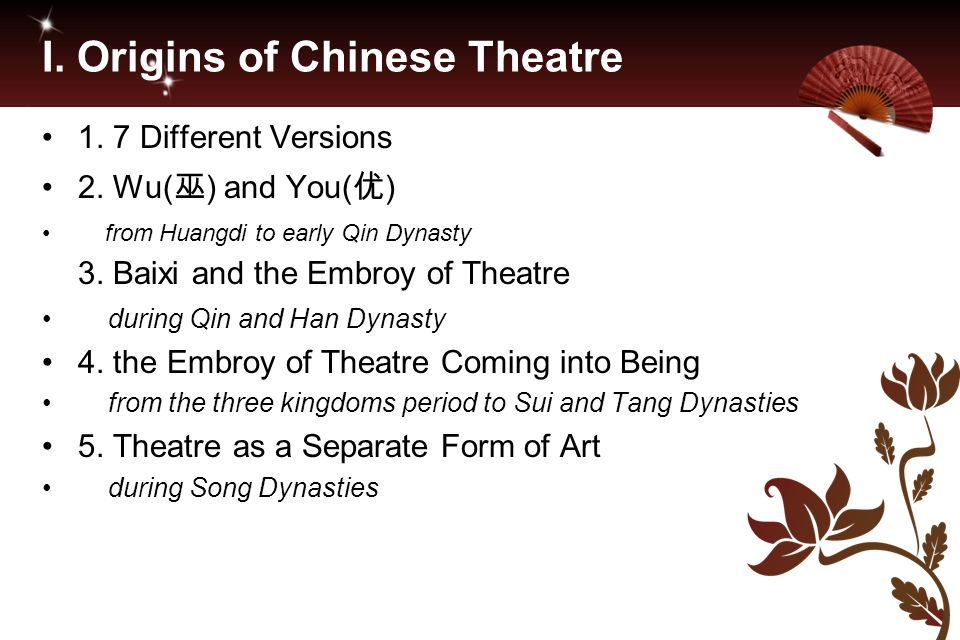 I. Origins of Chinese Theatre

• 1. 7 Different Versions
• 2. Wu(巫) and You(优)
• from Huangdi to early Qin Dynasty
3. Baixi and the Embroy of Theatre
• during Qin and Han Dynasty
• 4. the Embroy of Theatre Coming into Being
• from the three kingdoms period to Sui and Tang Dynasties
• 5. Theatre as a Separate Form of Art
• during Song Dynasties